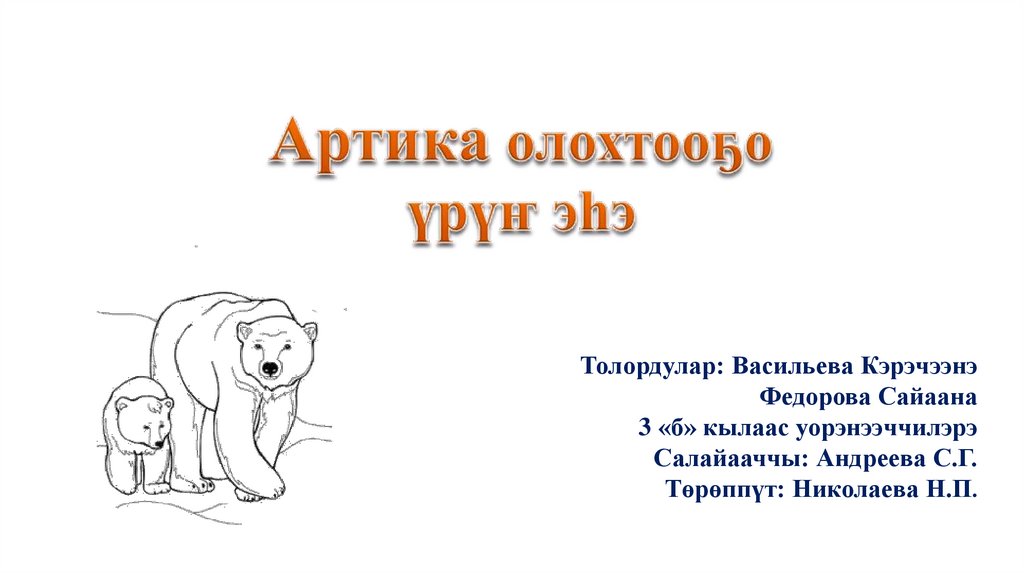 Артика олохтооҕо үрүҥ эһэ

Толордулар: Васильева Кэрэчээнэ
Федорова Сайаана
3 «б» кылаас уорэнээччилэрэ
Салайааччы: Андреева С.Г.
Төрөппүт: Николаева Н.П.